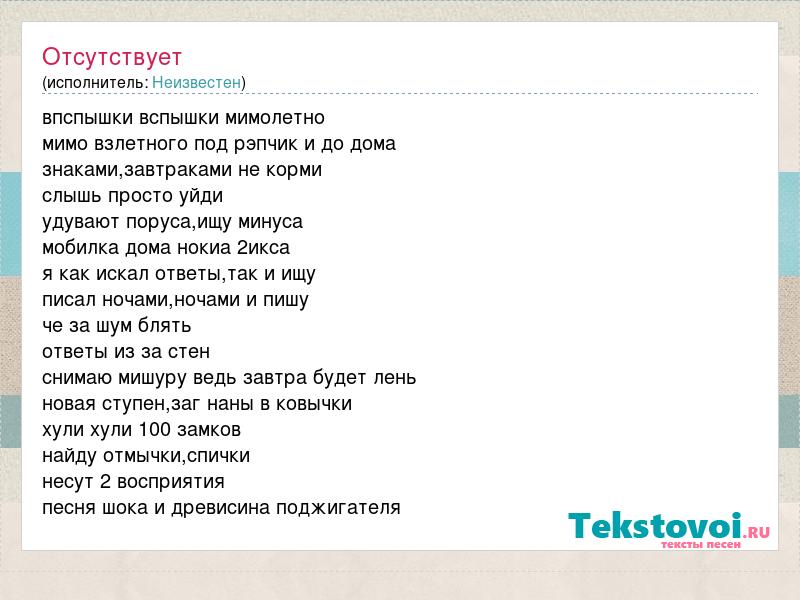 Отсутствует
(исполнитель: Неизвестен)

впспышки вспышки мимолетно
мимо взлетного под рэпчик и до дома
знаками,завтраками не корми
слышь просто уйди
удувают поруса,ищу минуса
мобилка дома нокиа 2икса
я как искал ответы,так и ищу
писал ночами,ночами и пишу
че за шум блять
ответы из за стен
снимаю мишуру ведь завтра будет лень
новая ступен,заг наны в ковычки
хули хули 100 замков
найду отмычки,спички
несут 2 восприятия
песня шока и древисина поджигателя

Tekstovoi.RU
тексты песен